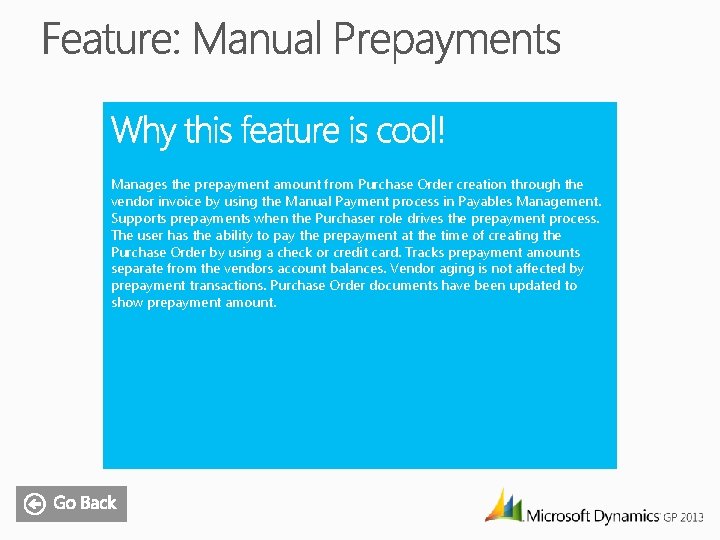 Feature: Manual Prepayments

Why this feature is cool!

Manages the prepayment amount from Purchase Order creation through the vendor invoice by using the Manual Payment process in Payables Management. Supports prepayments when the Purchaser role drives the prepayment process. The user has the ability to pay the prepayment at the time of creating the Purchase Order by using a check or credit card. Tracks prepayment amounts separate from the vendors account balances. Vendor aging is not affected by prepayment transactions. Purchase Order documents have been updated to show prepayment amount.

Go Back

Microsoft Dynamics GP 2013